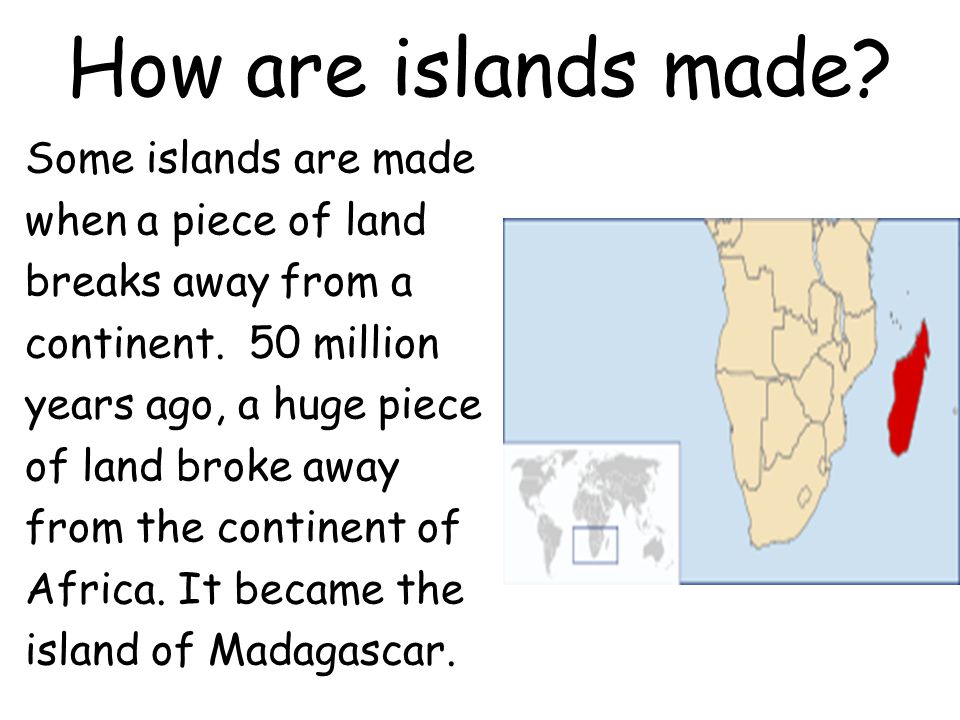 How are islands made?

Some islands are made when a piece of land breaks away from a continent. 50 million years ago, a huge piece of land broke away from the continent of Africa. It became the island of Madagascar.